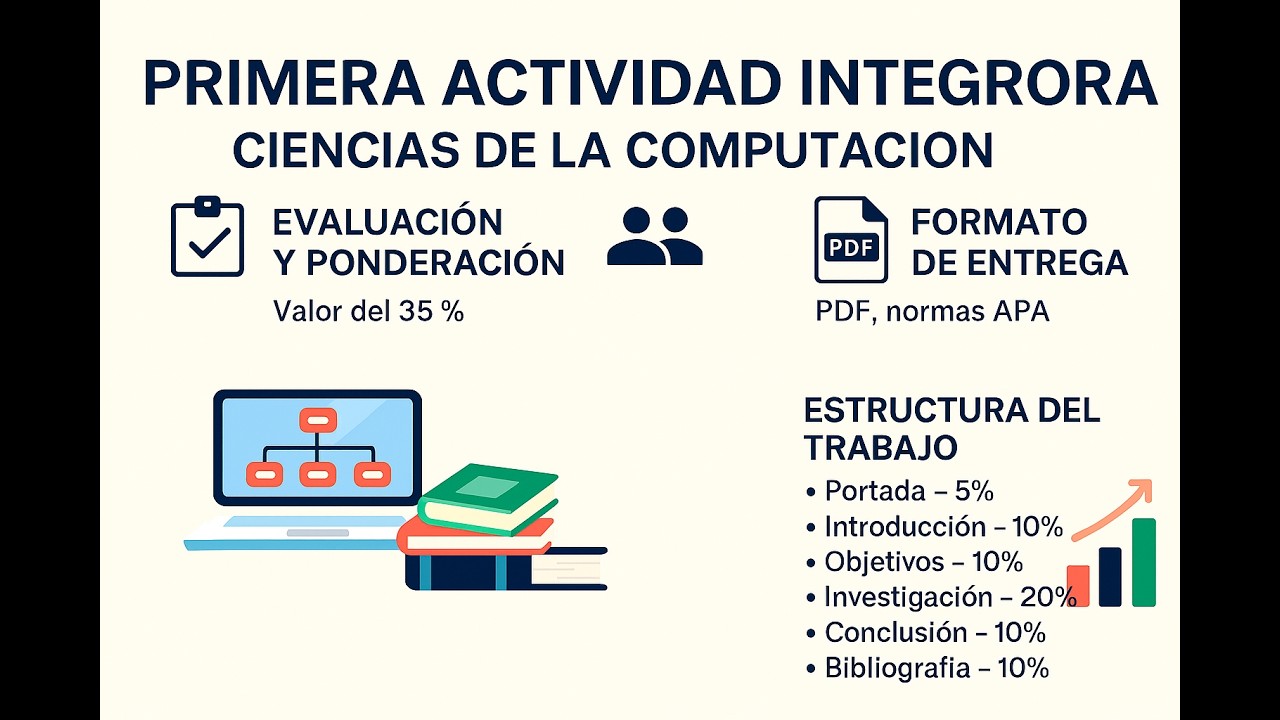 PRIMERA ACTIVIDAD INTEGRORA
CIENCIAS DE LA COMPUTACION

EVALUACIÓN Y PONDERACIÓN
Valor del 35 %

PDF

FORMATO DE ENTREGA
PDF, normas APA

ESTRUCTURA DEL TRABAJO
• Portada – 5%
• Introducción – 10%
• Objetivos – 10%
• Investigación – 20%
• Conclusión – 10%
• Bibliografia – 10%